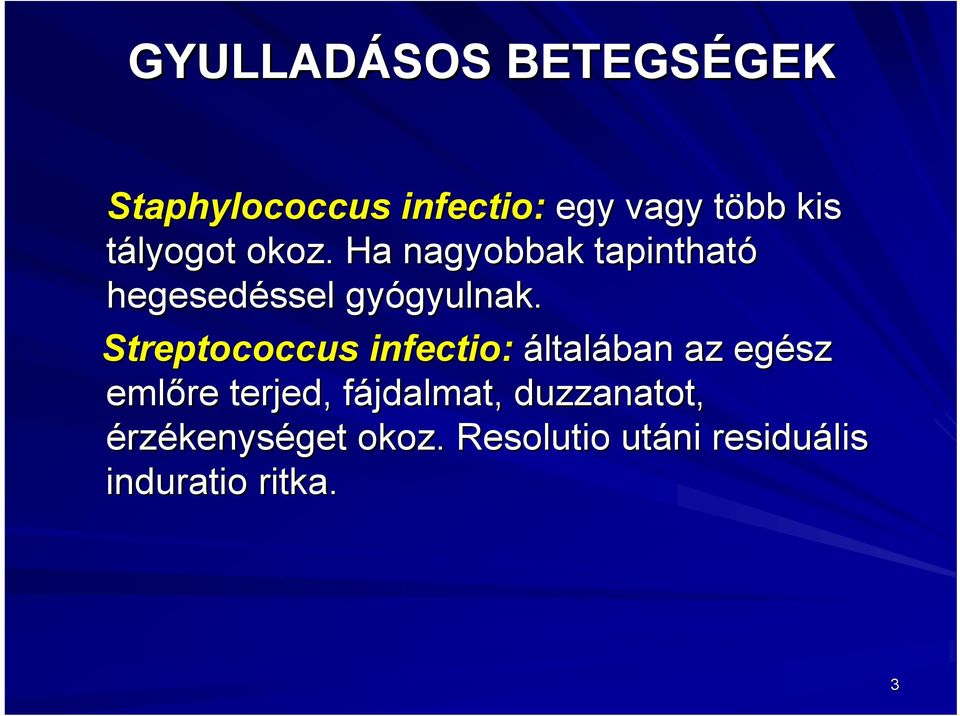 GYULLADÁSOS BETEGSÉGEK

Staphylococcus infectio: egy vagy több kis tályogot okoz. Ha nagyobbak tapintható hegesedéssel gyógyulnak.

Streptococcus infectio: általában az egész emlőre terjed, fájdalmat, duzzanatot, érzékenységet okoz. Resolutio utáni residuális induratio ritka.

3